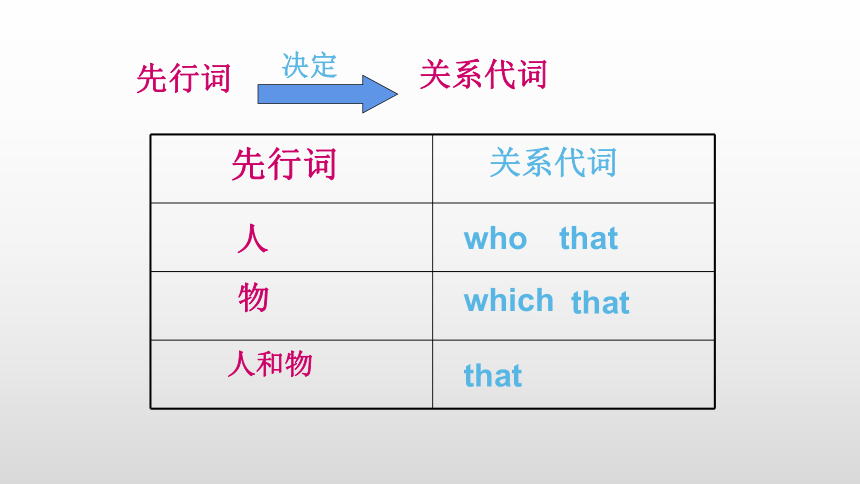 先行词 决定 关系代词

| 先行词 | 关系代词 |
|---|---|
| 人 | who that |
| 物 | which that |
| 人和物 | that |